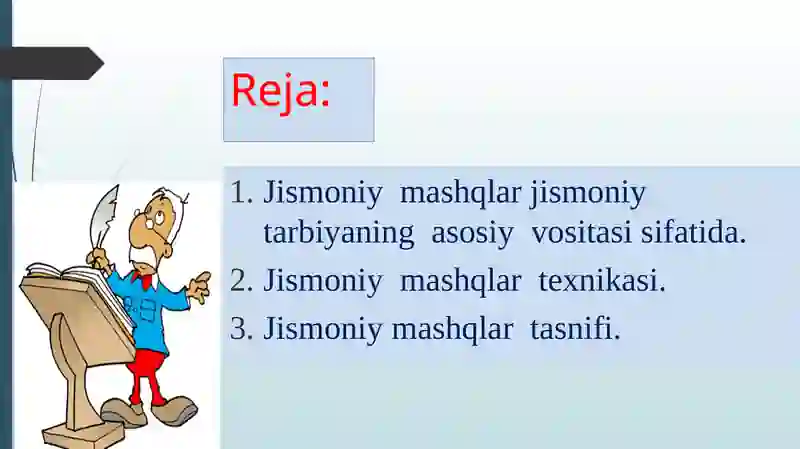 Reja:

1. Jismoniy mashqlar jismoniy tarbiyaning asosiy vositasi sifatida.
2. Jismoniy mashqlar texnikasi.
3. Jismoniy mashqlar tasnifi.